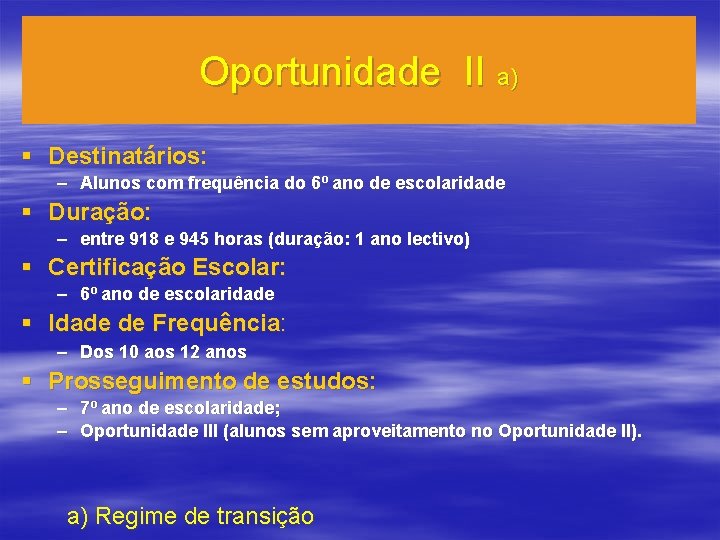 Oportunidade II a)

▪ Destinatários:
– Alunos com frequência do 6º ano de escolaridade

▪ Duração:
– entre 918 e 945 horas (duração: 1 ano lectivo)

▪ Certificação Escolar:
– 6º ano de escolaridade

▪ Idade de Frequência:
– Dos 10 aos 12 anos

▪ Prosseguimento de estudos:
– 7º ano de escolaridade;
– Oportunidade III (alunos sem aproveitamento no Oportunidade II).

a) Regime de transição